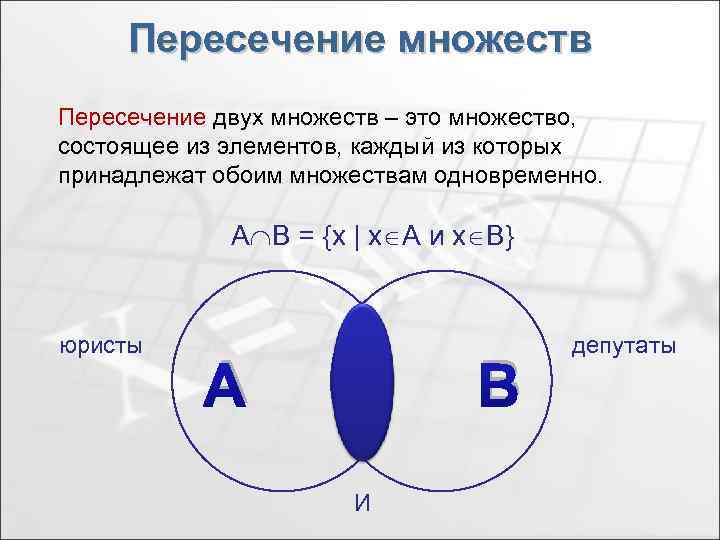 Пересечение множеств

Пересечение двух множеств – это множество, состоящее из элементов, каждый из которых принадлежат обоим множествам одновременно.

$A \cap B = \{x \mid x \in A \text{ и } x \in B\}$

юристы

A

B

депутаты

И